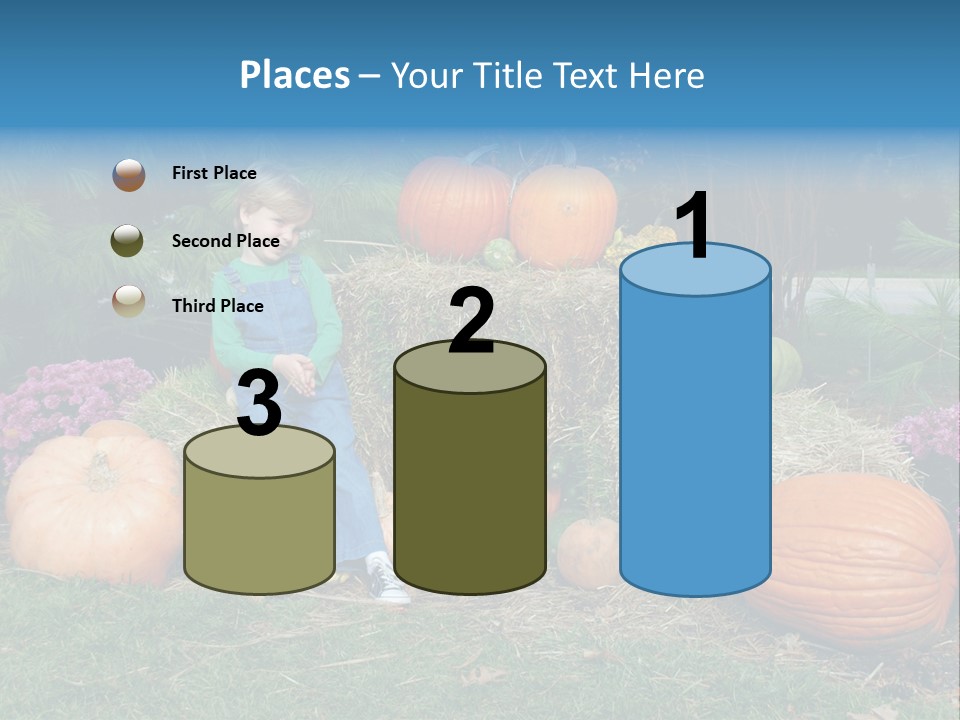 Places – Your Title Text Here

First Place

Second Place

Third Place

3

2

1